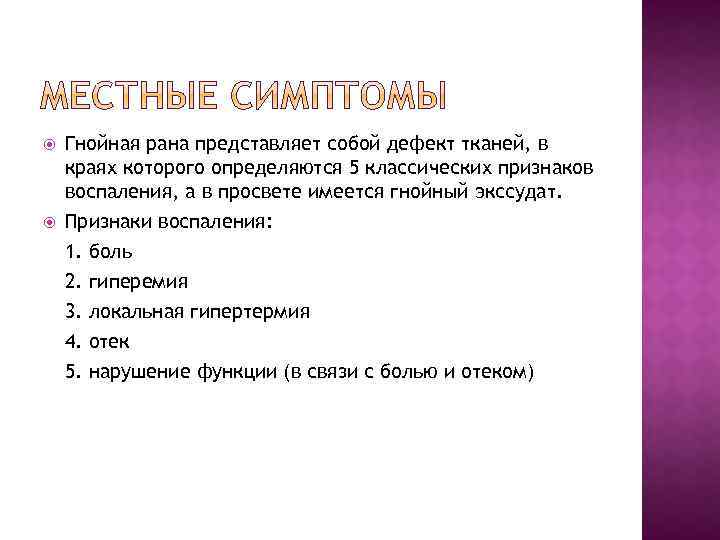 МЕСТНЫЕ СИМПТОМЫ

Гнойная рана представляет собой дефект тканей, в краях которого определяются 5 классических признаков воспаления, а в просвете имеется гнойный экссудат.

Признаки воспаления:

1. боль

2. гиперемия

3. локальная гипертермия

4. отек

5. нарушение функции (в связи с болью и отеком)